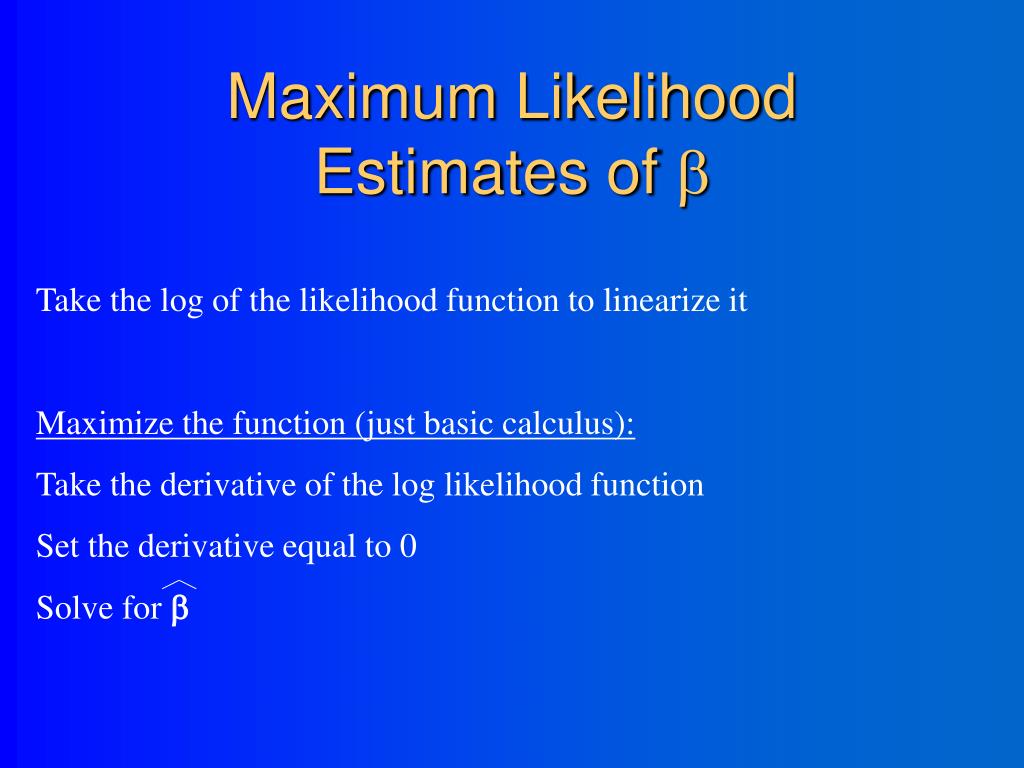 Maximum Likelihood Estimates of $\beta$

Take the log of the likelihood function to linearize it

Maximize the function (just basic calculus):

Take the derivative of the log likelihood function

Set the derivative equal to 0

Solve for $\widehat{\beta}$